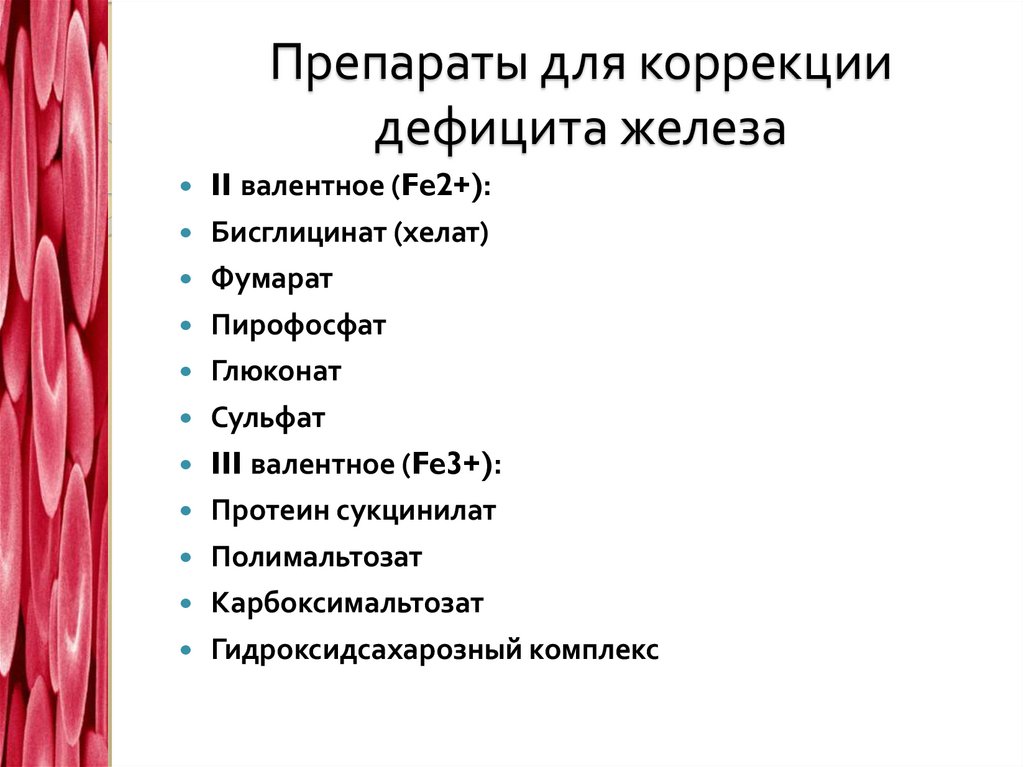 Препараты для коррекции дефицита железа

- II валентное (Fe2+):
- Бисглицинат (хелат)
- Фумарат
- Пирофосфат
- Глюконат
- Сульфат
- III валентное (Fe3+):
- Протеин сукцинилат
- Полимальтозат
- Карбоксимальтозат
- Гидроксидсахарозный комплекс